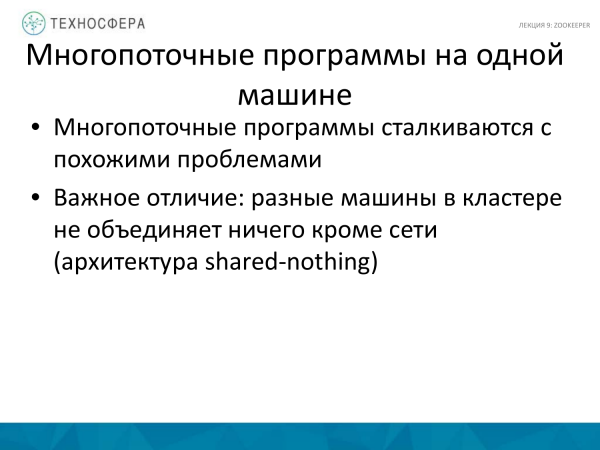 ТЕХНОСФЕРА

ЛЕКЦИЯ 9: ZOOKEEPER

Многопоточные программы на одной машине

• Многопоточные программы сталкиваются с похожими проблемами

• Важное отличие: разные машины в кластере не объединяет ничего кроме сети (архитектура shared-nothing)